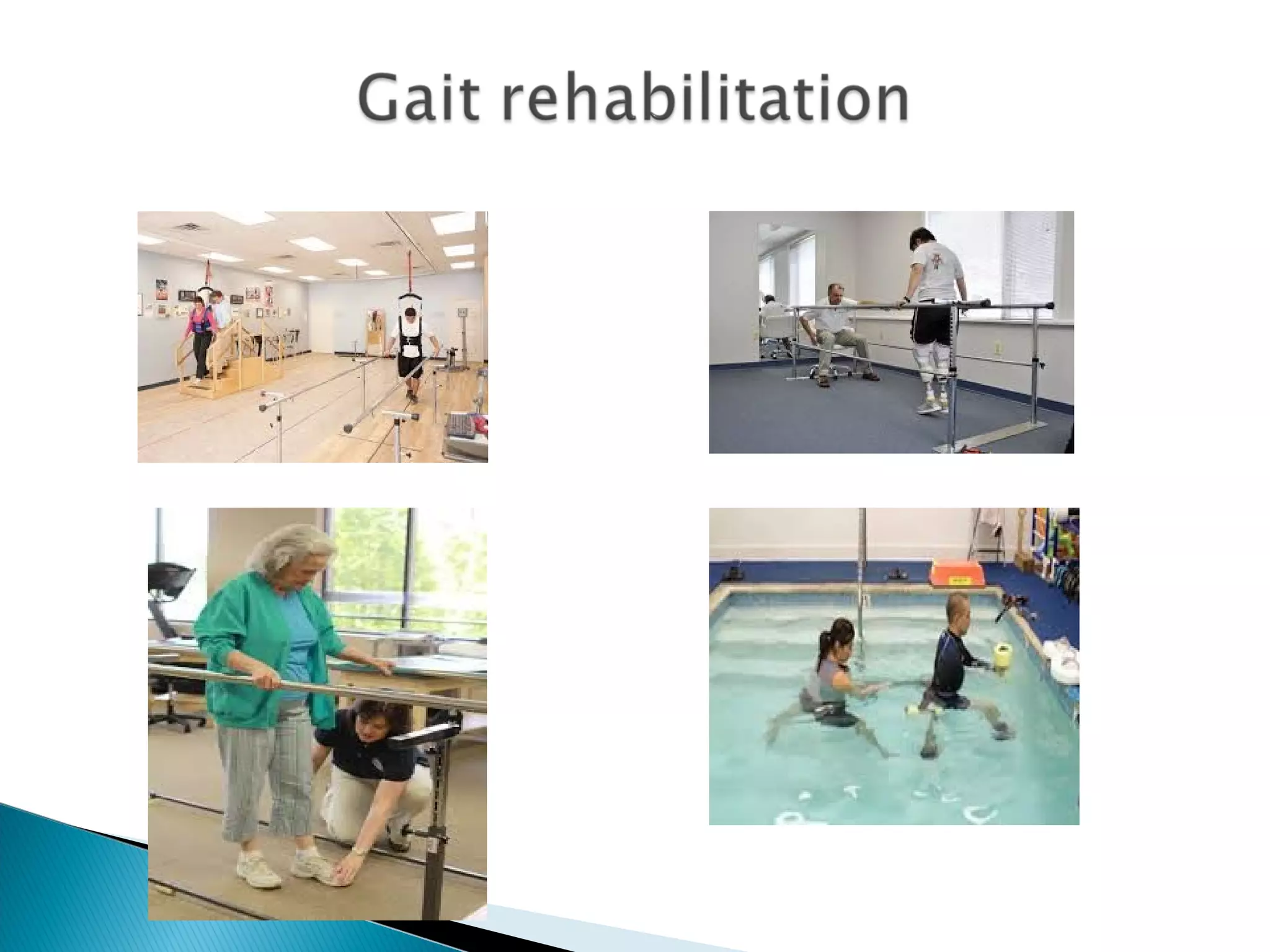 Gait rehabilitation